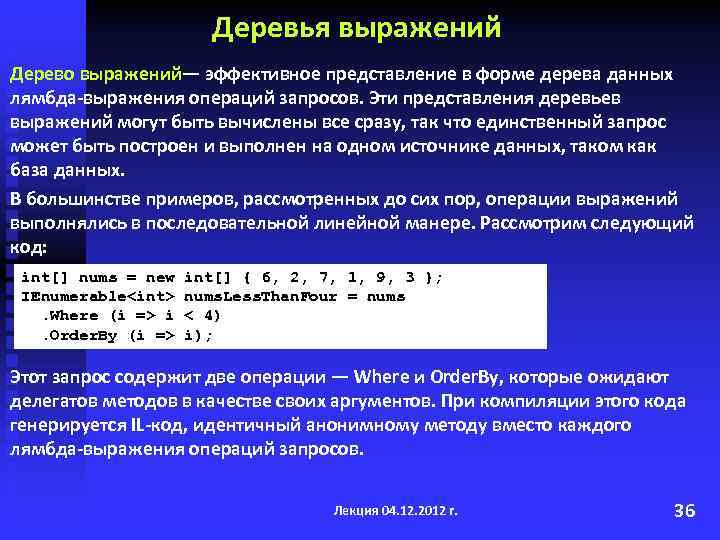 Деревья выражений

Дерево выражений— эффективное представление в форме дерева данных лямбда-выражения операций запросов. Эти представления деревьев выражений могут быть вычислены все сразу, так что единственный запрос может быть построен и выполнен на одном источнике данных, таком как база данных.

В большинстве примеров, рассмотренных до сих пор, операции выражений выполнялись в последовательной линейной манере. Рассмотрим следующий код:

int[] nums = new int[] { 6, 2, 7, 1, 9, 3 };
IEnumerable<int> numsLessThanFour = nums
  .Where (i => i < 4)
  .OrderBy (i => i);

Этот запрос содержит две операции — Where и OrderBy, которые ожидают делегатов методов в качестве своих аргументов. При компиляции этого кода генерируется IL-код, идентичный анонимному методу вместо каждого лямбда-выражения операций запросов.

Лекция 04.12.2012 г.

36